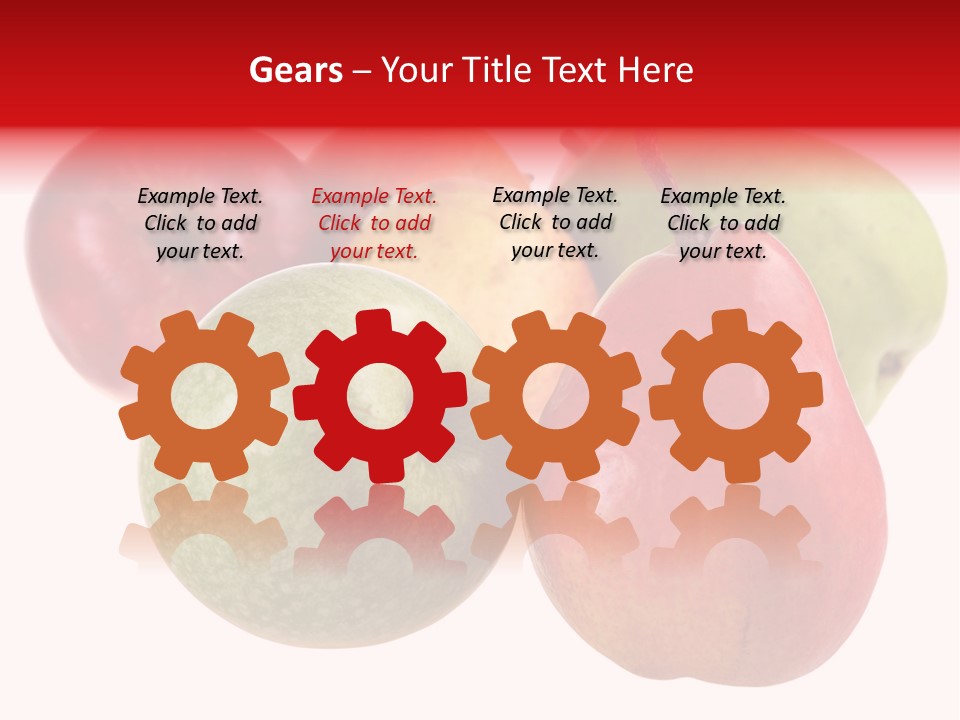 Gears – Your Title Text Here

Example Text. Click to add your text.

Example Text. Click to add your text.

Example Text. Click to add your text.

Example Text. Click to add your text.